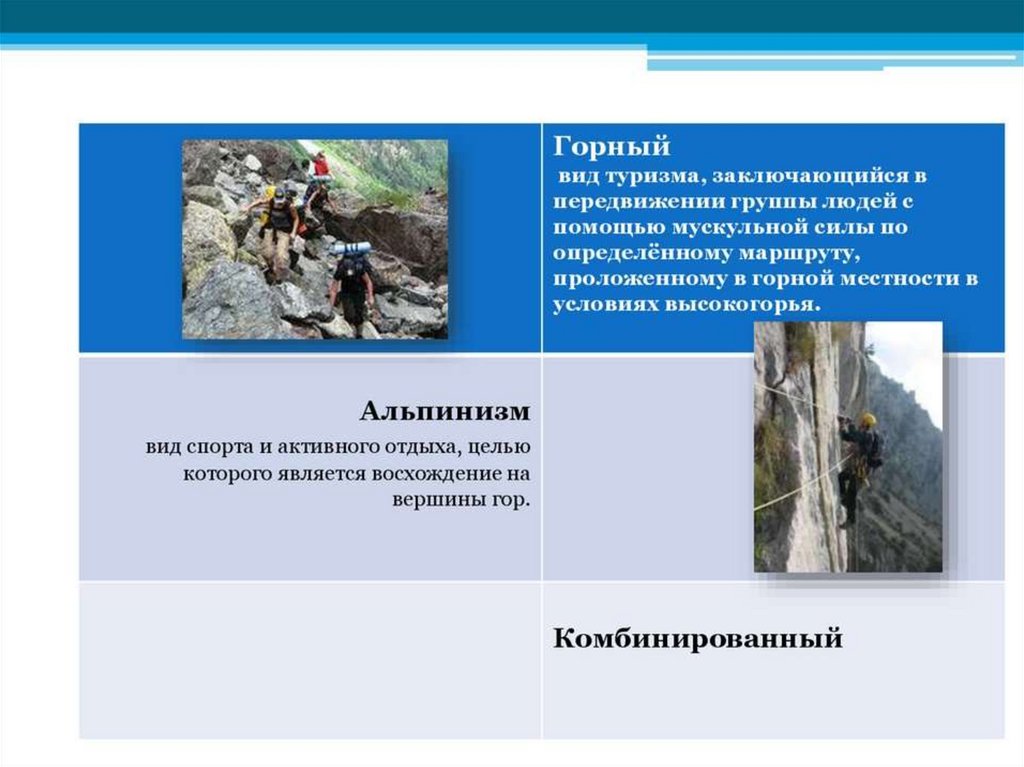 Горный
вид туризма, заключающийся в передвижении группы людей с помощью мускульной силы по определённому маршруту, проложенному в горной местности в условиях высокогорья.

Альпинизм
вид спорта и активного отдыха, целью которого является восхождение на вершины гор.

Комбинированный